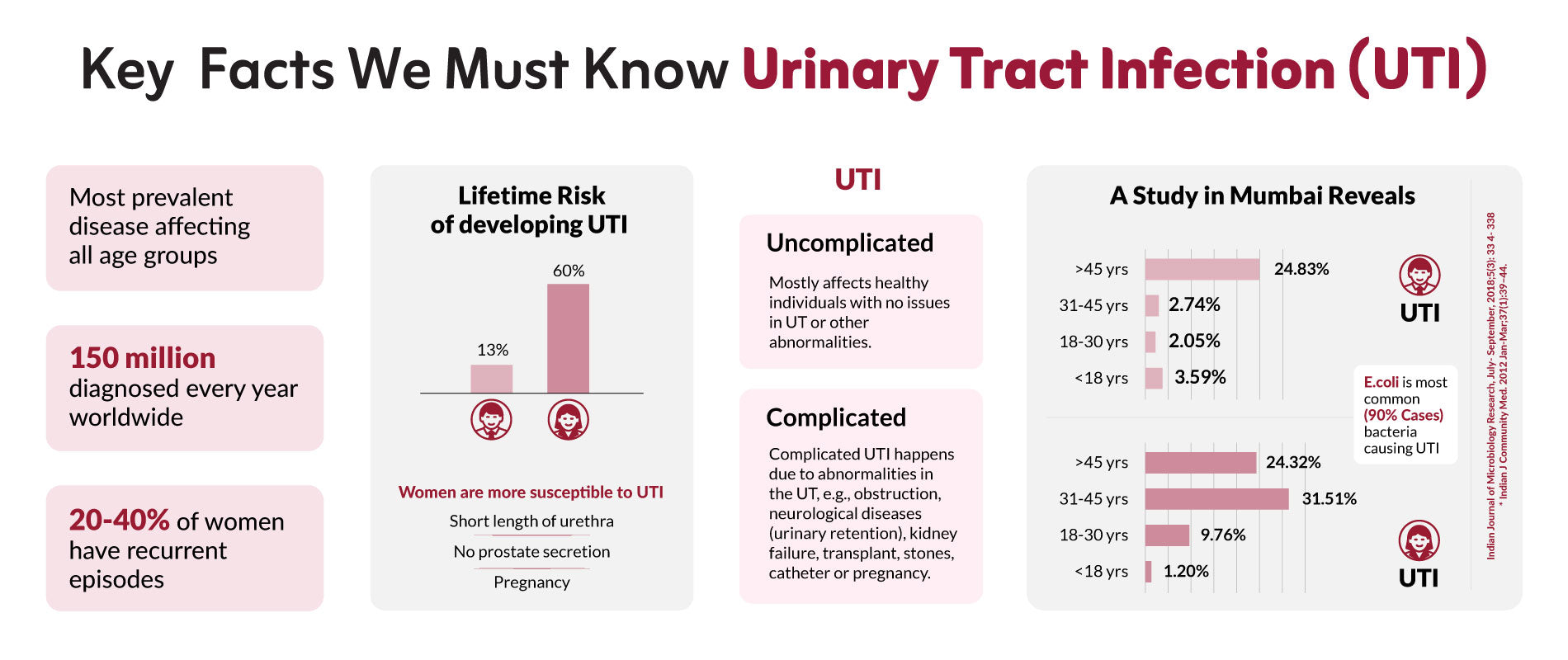 Key Facts We Must Know Urinary Tract Infection (UTI)

Most prevalent disease affecting all age groups

150 million diagnosed every year worldwide

20-40% of women have recurrent episodes

Lifetime Risk of developing UTI

13%

60%

Women are more susceptible to UTI

Short length of urethra

No prostate secretion

Pregnancy

UTI

Uncomplicated

Mostly affects healthy individuals with no issues in UT or other abnormalities.

Complicated

Complicated UTI happens due to abnormalities in the UT, e.g., obstruction, neurological diseases (urinary retention), kidney failure, transplant, stones, catheter or pregnancy.

A Study in Mumbai Reveals

>45 yrs 24.83%
31-45 yrs 2.74%
18-30 yrs 2.05%
<18 yrs 3.59%

UTI

E.coli is most common (90% Cases) bacteria causing UTI

>45 yrs 24.32%
31-45 yrs 31.51%
18-30 yrs 9.76%
<18 yrs 1.20%

UTI

Indian Journal of Microbiology Research, July- September, 2018;5(3): 33 4- 338
* Indian J Community Med. 2012 Jan-Mar;37(1):39-44.